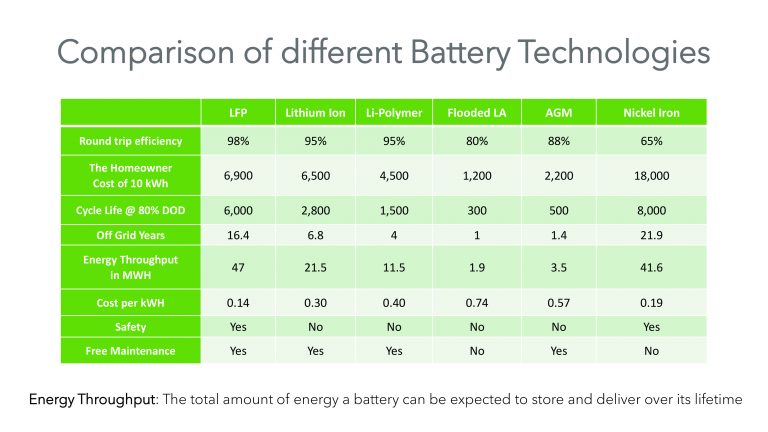 Comparison of different Battery Technologies

| | LFP | Lithium Ion | Li-Polymer | Flooded LA | AGM | Nickel Iron |
|---|---|---|---|---|---|---|
| Round trip efficiency | 98% | 95% | 95% | 80% | 88% | 65% |
| The Homeowner Cost of 10 kWh | 6,900 | 6,500 | 4,500 | 1,200 | 2,200 | 18,000 |
| Cycle Life @ 80% DOD | 6,000 | 2,800 | 1,500 | 300 | 500 | 8,000 |
| Off Grid Years | 16.4 | 6.8 | 4 | 1 | 1.4 | 21.9 |
| Energy Throughput in MWH | 47 | 21.5 | 11.5 | 1.9 | 3.5 | 41.6 |
| Cost per kWH | 0.14 | 0.30 | 0.40 | 0.74 | 0.57 | 0.19 |
| Safety | Yes | No | No | No | No | Yes |
| Free Maintenance | Yes | Yes | Yes | No | Yes | No |

Energy Throughput: The total amount of energy a battery can be expected to store and deliver over its lifetime